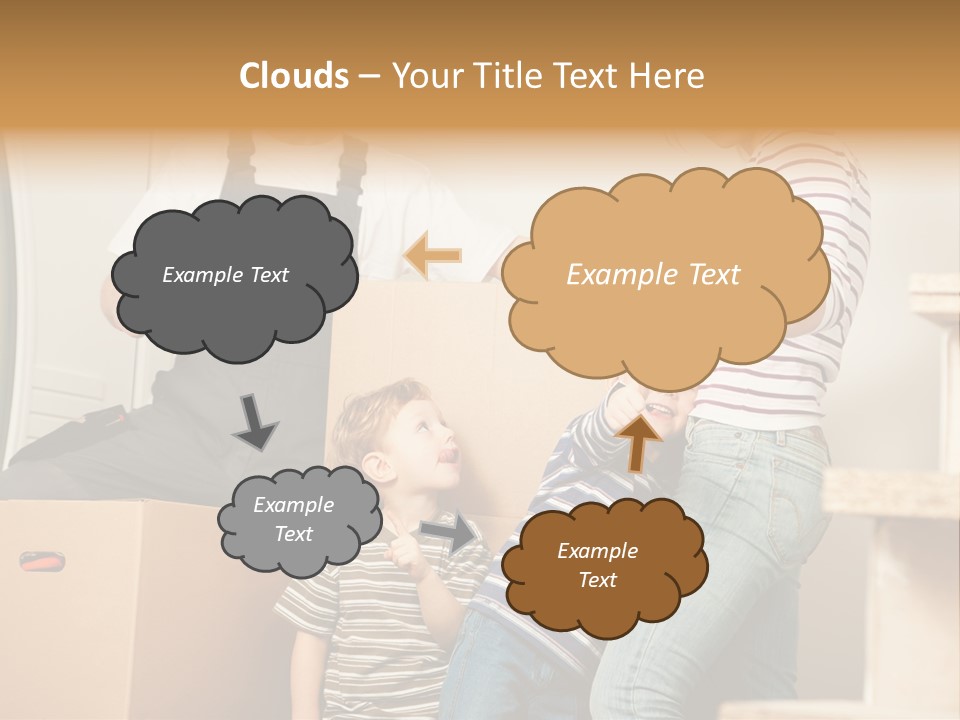 Clouds – Your Title Text Here

Example Text

Example Text

Example Text

Example Text